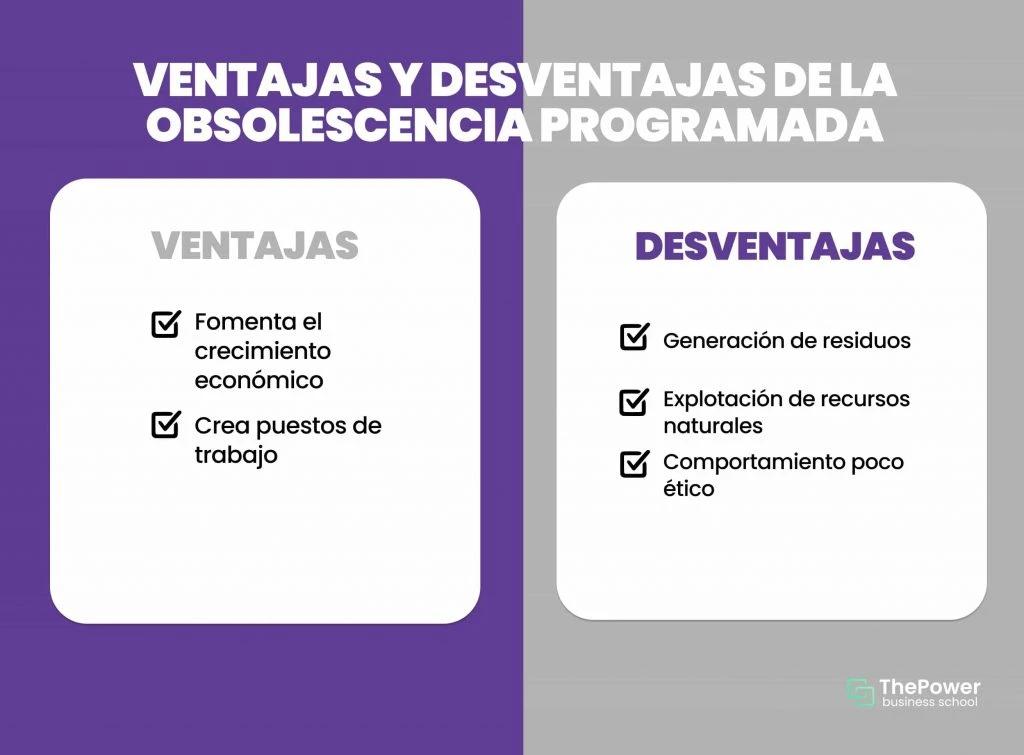 VENTAJAS Y DESVENTAJAS DE LA OBSOLESCENCIA PROGRAMADA

VENTAJAS

Fomenta el crecimiento económico

Crea puestos de trabajo

DESVENTAJAS

Generación de residuos

Explotación de recursos naturales

Comportamiento poco ético

ThePower
business school